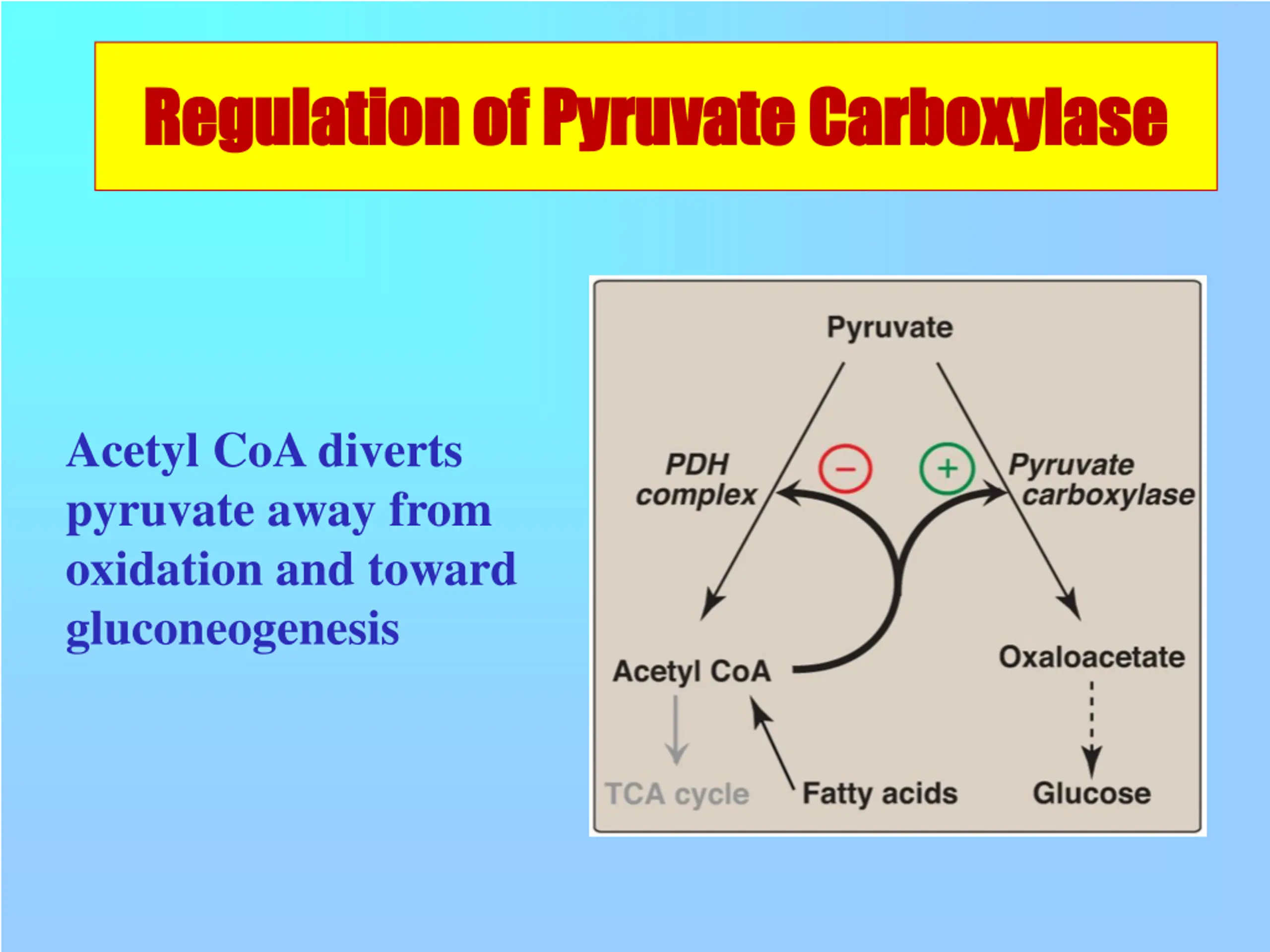 Regulation of Pyruvate Carboxylase

Acetyl CoA diverts pyruvate away from oxidation and toward gluconeogenesis

Pyruvate

PDH complex

−

+

Pyruvate carboxylase

Acetyl CoA

Oxaloacetate

TCA cycle

Fatty acids

Glucose